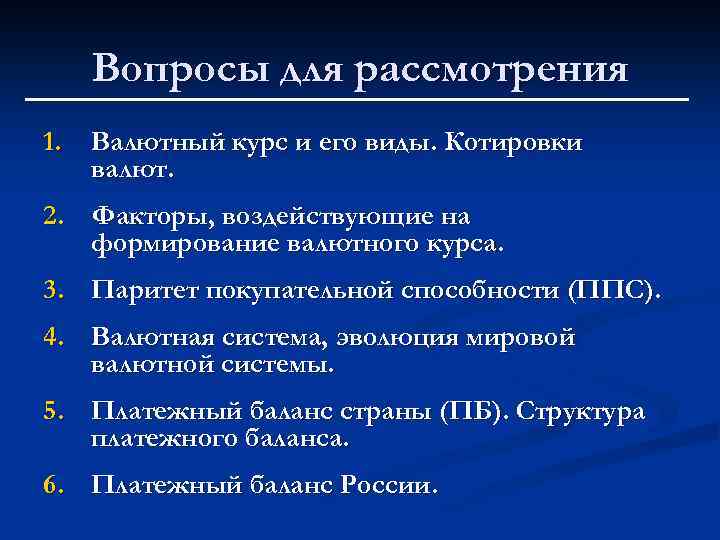 Вопросы для рассмотрения

1. Валютный курс и его виды. Котировки валют.

2. Факторы, воздействующие на формирование валютного курса.

3. Паритет покупательной способности (ППС).

4. Валютная система, эволюция мировой валютной системы.

5. Платежный баланс страны (ПБ). Структура платежного баланса.

6. Платежный баланс России.